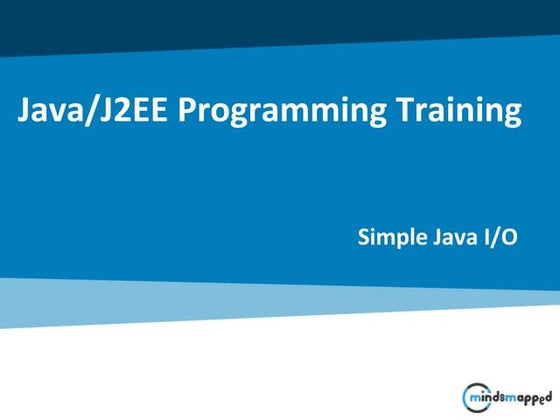 Java/J2EE Programming Training

Simple Java I/O

mindsmapped